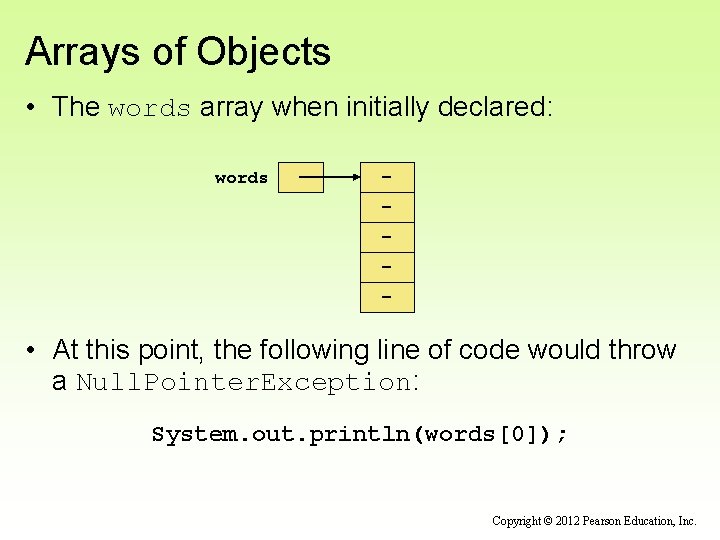 Arrays of Objects

• The words array when initially declared:

words

-
-
-
-
-

• At this point, the following line of code would throw a NullPointerException:

System.out.println(words[0]);

Copyright © 2012 Pearson Education, Inc.